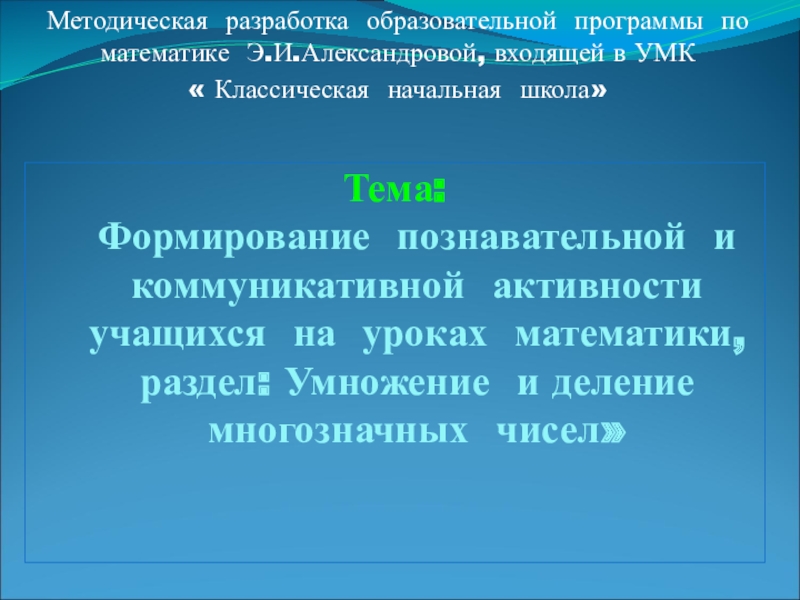 Методическая разработка образовательной программы по математике Э.И.Александровой, входящей в УМК « Классическая начальная школа»

Тема:
Формирование познавательной и коммуникативной активности учащихся на уроках математики, раздел: Умножение и деление многозначных чисел»